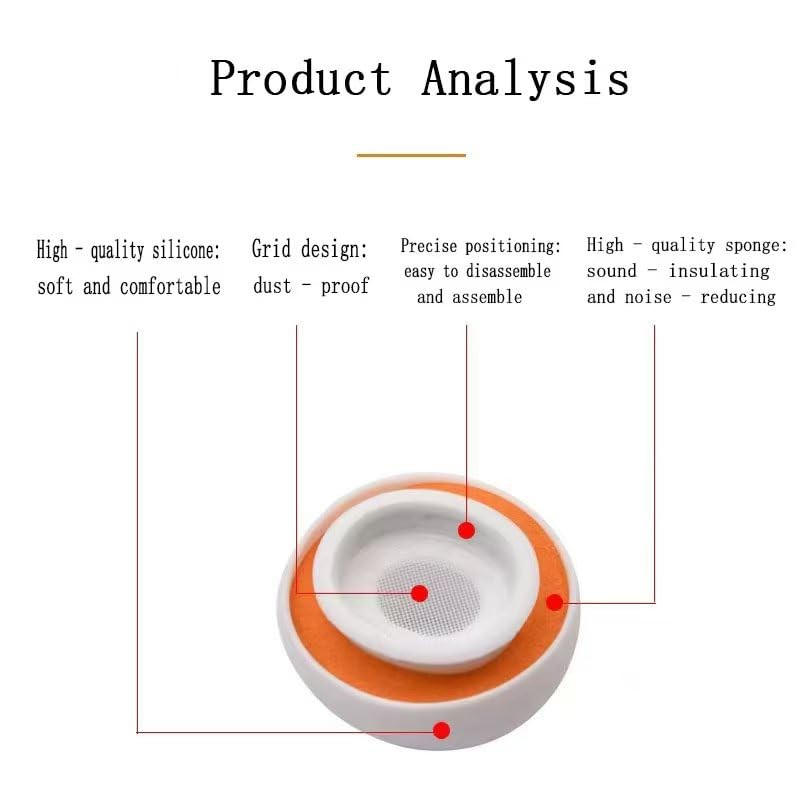 Product Analysis

High - quality silicone: soft and comfortable

Grid design: dust - proof

Precise positioning: easy to disassemble and assemble

High - quality sponge: sound - insulating and noise - reducing